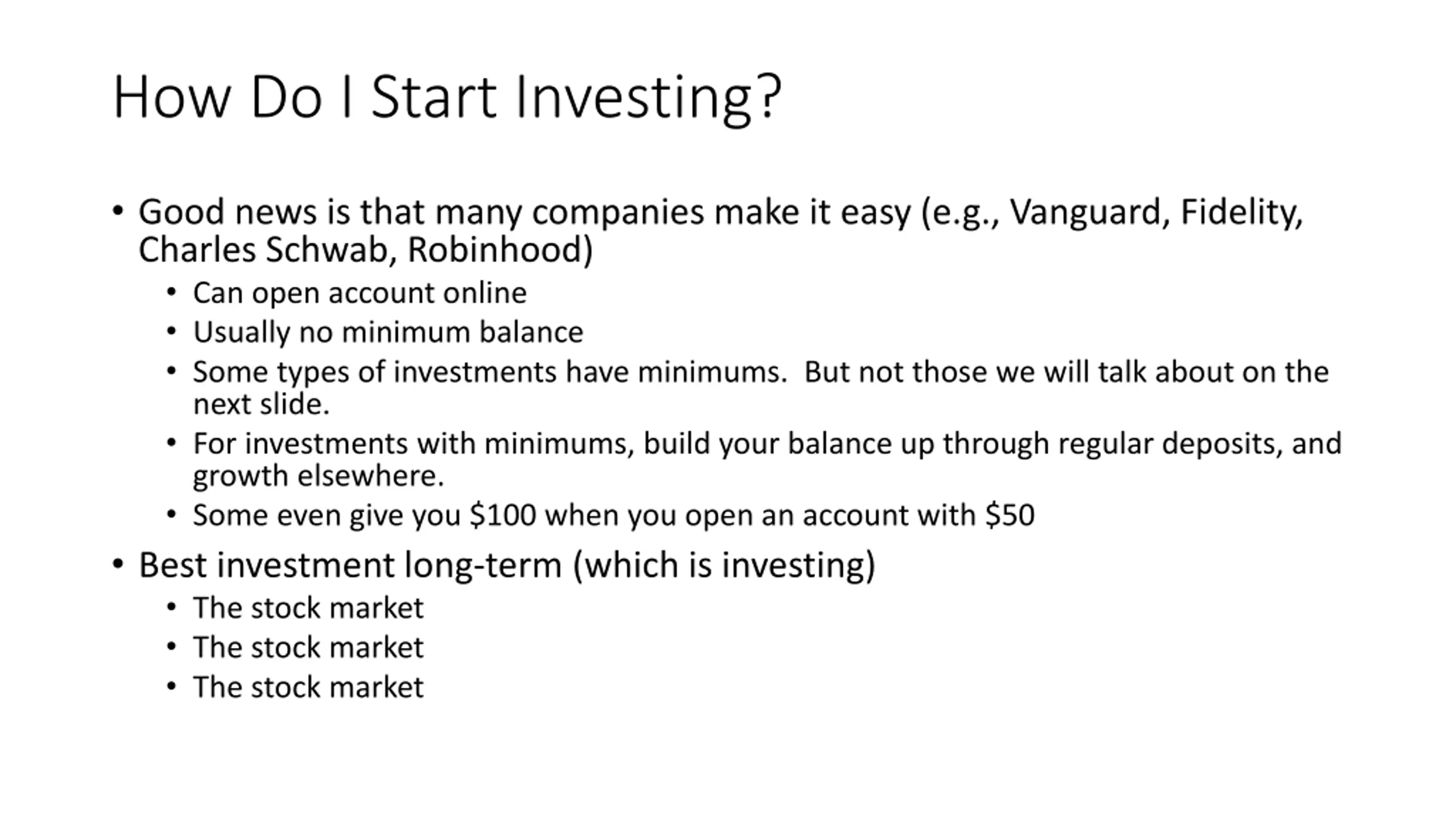 How Do I Start Investing?

• Good news is that many companies make it easy (e.g., Vanguard, Fidelity, Charles Schwab, Robinhood)
  • Can open account online
  • Usually no minimum balance
  • Some types of investments have minimums. But not those we will talk about on the next slide.
  • For investments with minimums, build your balance up through regular deposits, and growth elsewhere.
  • Some even give you \$100 when you open an account with \$50
• Best investment long-term (which is investing)
  • The stock market
  • The stock market
  • The stock market